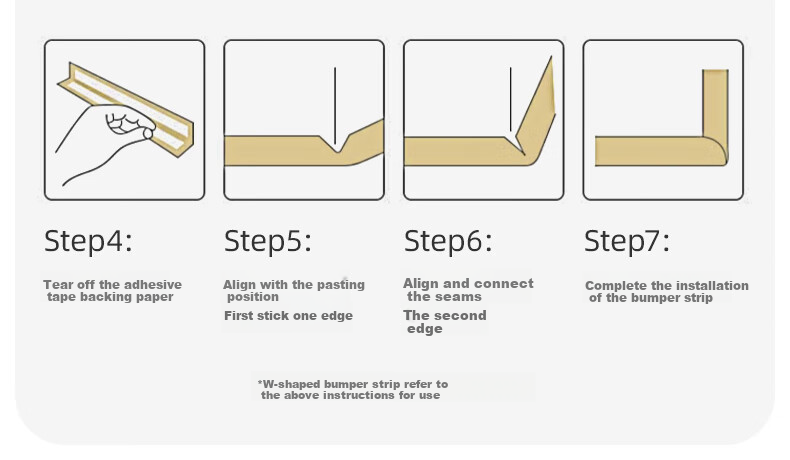 Step4:

Tear off the adhesive tape backing paper

Step5:

Align with the pasting position

First stick one edge

Step6:

Align and connect the seams

The second edge

Step7:

Complete the installation of the bumper strip

*W-shaped bumper strip refer to the above instructions for use